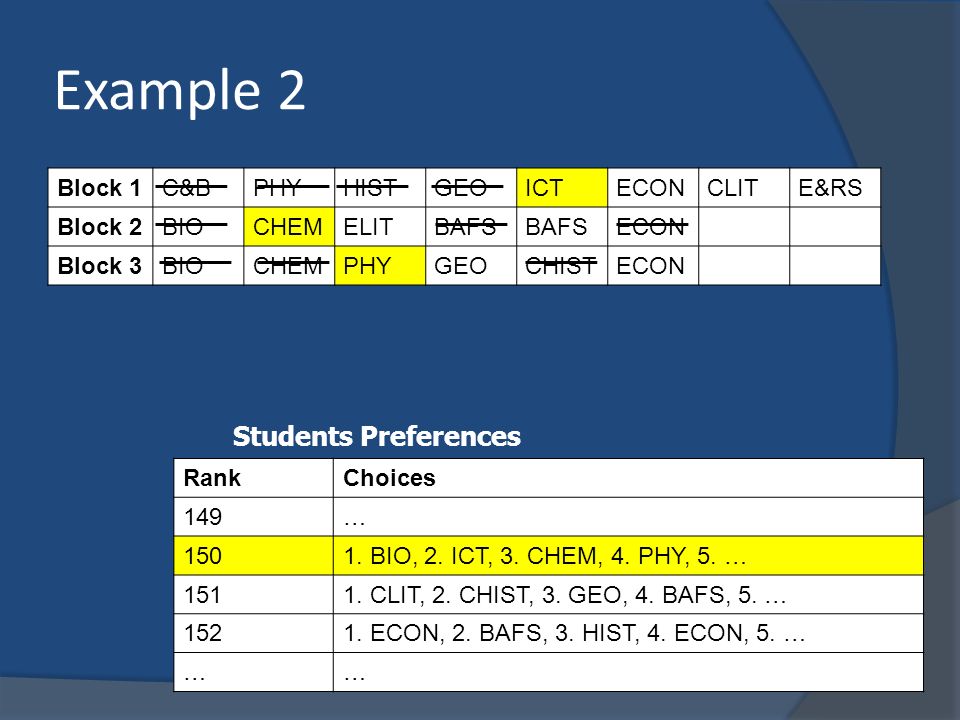 Example 2

| Block 1 | C&B | PHY | HIST | GEO | ICT | ECON | CLIT | E&RS |
|---|---|---|---|---|---|---|---|---|
| Block 2 | BIO | CHEM | ELIT | BAFS | BAFS | ECON | | |
| Block 3 | BIO | CHEM | PHY | GEO | CHIST | ECON | | |

Students Preferences

| Rank | Choices |
|---|---|
| 149 | … |
| 150 | 1. BIO, 2. ICT, 3. CHEM, 4. PHY, 5. … |
| 151 | 1. CLIT, 2. CHIST, 3. GEO, 4. BAFS, 5. … |
| 152 | 1. ECON, 2. BAFS, 3. HIST, 4. ECON, 5. … |
| … | … |